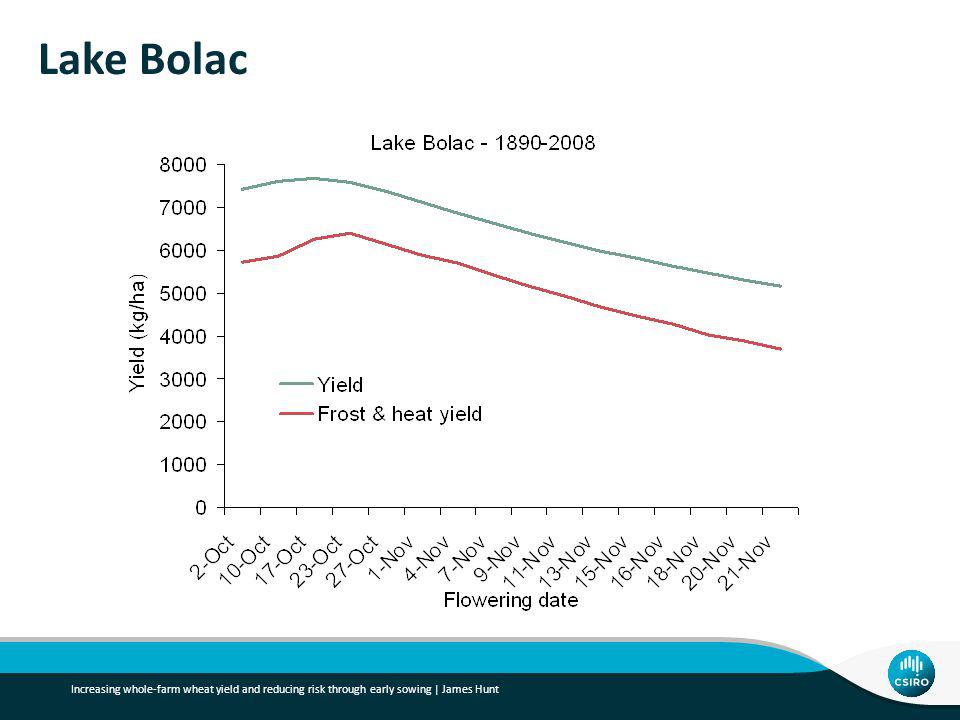 Lake Bolac

Lake Bolac - 1890-2008

8000
7000
6000
5000
4000
3000
2000
1000
0

Yield (kg/ha)

Yield
Frost & heat yield

2-Oct
10-Oct
17-Oct
23-Oct
27-Oct
1-Nov
4-Nov
7-Nov
9-Nov
11-Nov
13-Nov
15-Nov
16-Nov
18-Nov
20-Nov
21-Nov

Flowering date

Increasing whole-farm wheat yield and reducing risk through early sowing | James Hunt

CSIRO